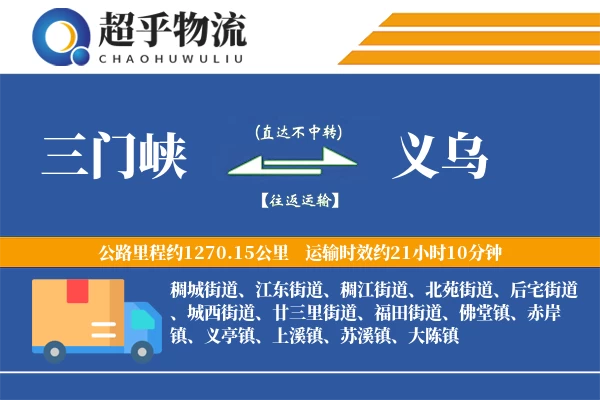 超乎物流
CHAOHUWULIU

三门峡

(直达不中转)

【往返运输】

义乌

公路里程约1270.15公里 运输时效约21小时10分钟

稠城街道、江东街道、稠江街道、北苑街道、后宅街道、城西街道、廿三里街道、福田街道、佛堂镇、赤岸镇、义亭镇、上溪镇、苏溪镇、大陈镇